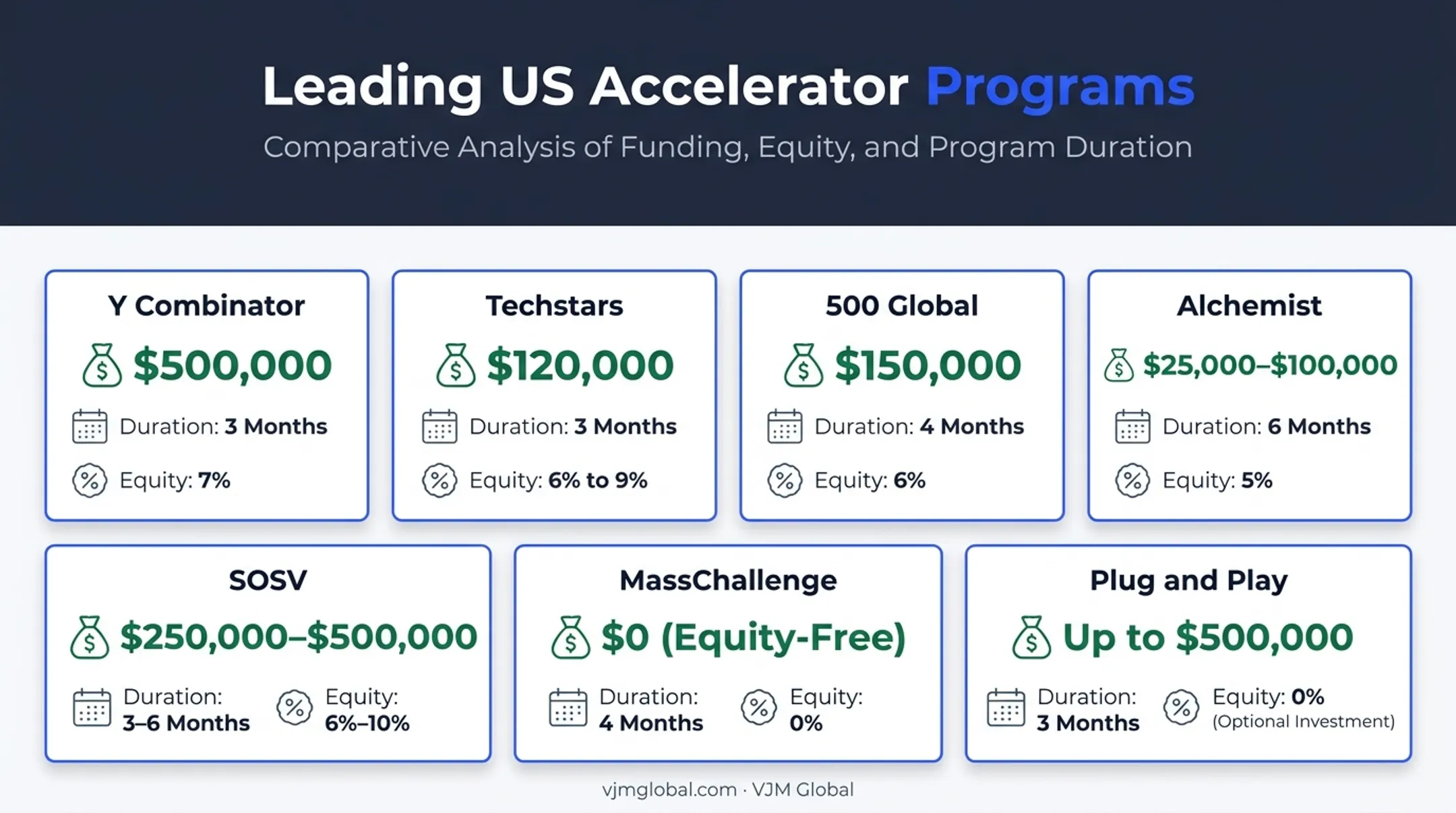 Leading US Accelerator Programs

Comparative Analysis of Funding, Equity, and Program Duration

Y Combinator
$500,000
Duration: 3 Months
Equity: 7%

Techstars
$120,000
Duration: 3 Months
Equity: 6% to 9%

500 Global
$150,000
Duration: 4 Months
Equity: 6%

Alchemist
$25,000–$100,000
Duration: 6 Months
Equity: 5%

SOSV
$250,000–$500,000
Duration: 3–6 Months
Equity: 6%–10%

MassChallenge
$0 (Equity-Free)
Duration: 4 Months
Equity: 0%

Plug and Play
Up to $500,000
Duration: 3 Months
Equity: 0% (Optional Investment)

vjmglobal.com · VJM Global